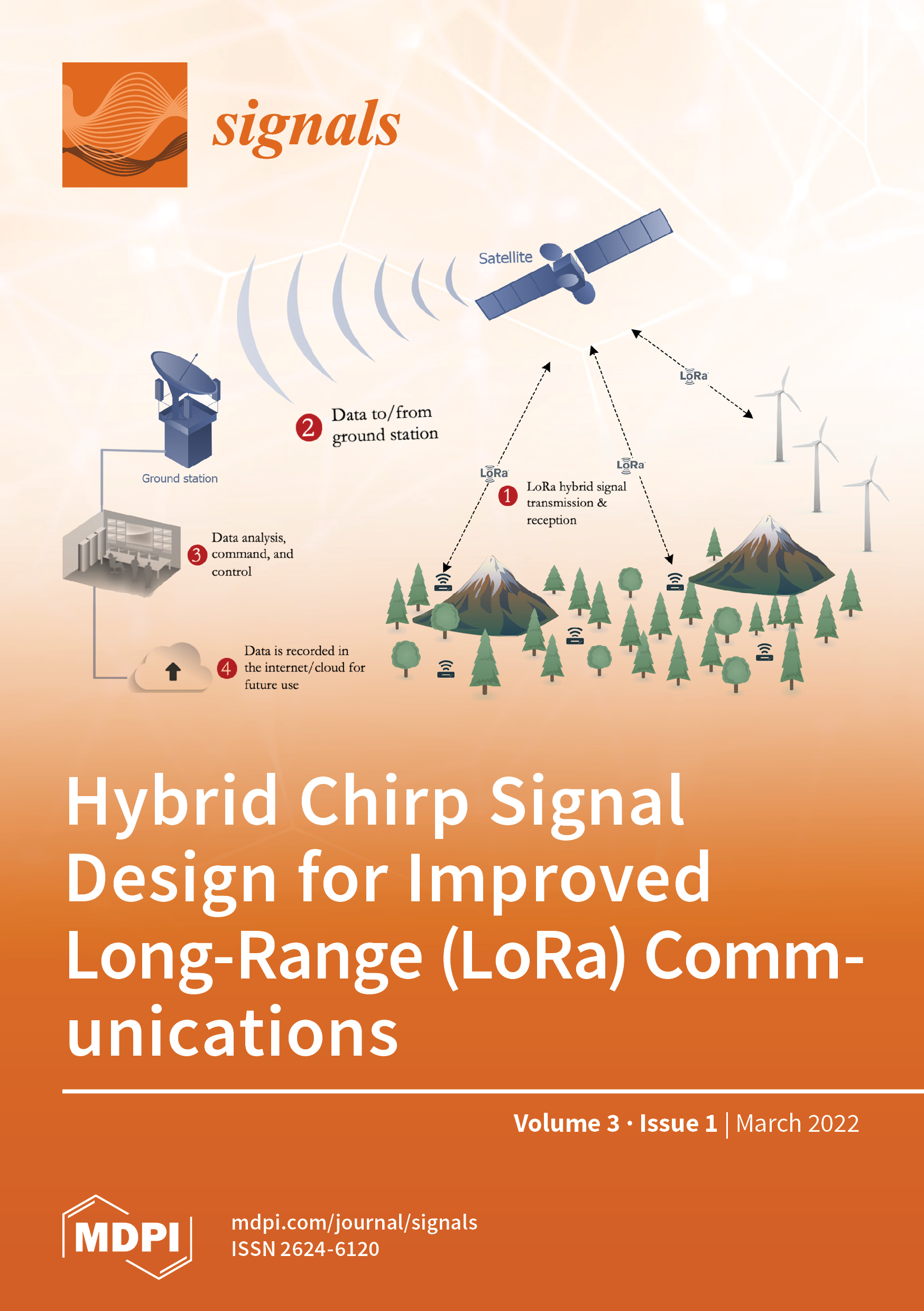 signals

Satellite

LoRa

2 Data to/from ground station

Ground station

LoRa

LoRa

1 LoRa hybrid signal transmission & reception

3 Data analysis, command, and control

4 Data is recorded in the internet/cloud for future use

Hybrid Chirp Signal Design for Improved Long-Range (LoRa) Communications

Volume 3 · Issue 1 | March 2022

MDPI

mdpi.com/journal/signals
ISSN 2624-6120